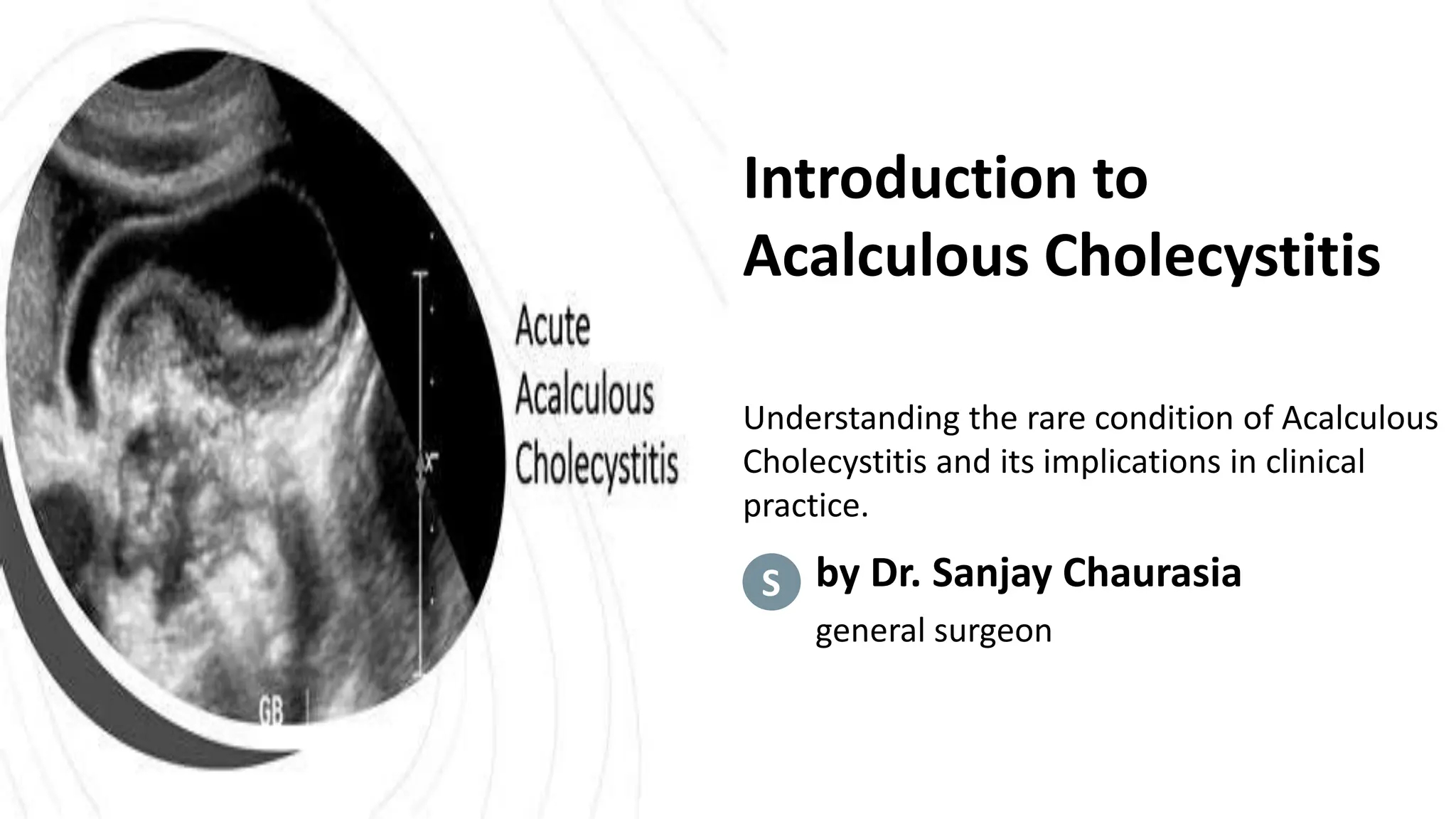 Acute
Acalculous
Cholecystitis

GB

Introduction to Acalculous Cholecystitis

Understanding the rare condition of Acalculous Cholecystitis and its implications in clinical practice.

S

by Dr. Sanjay Chaurasia

general surgeon